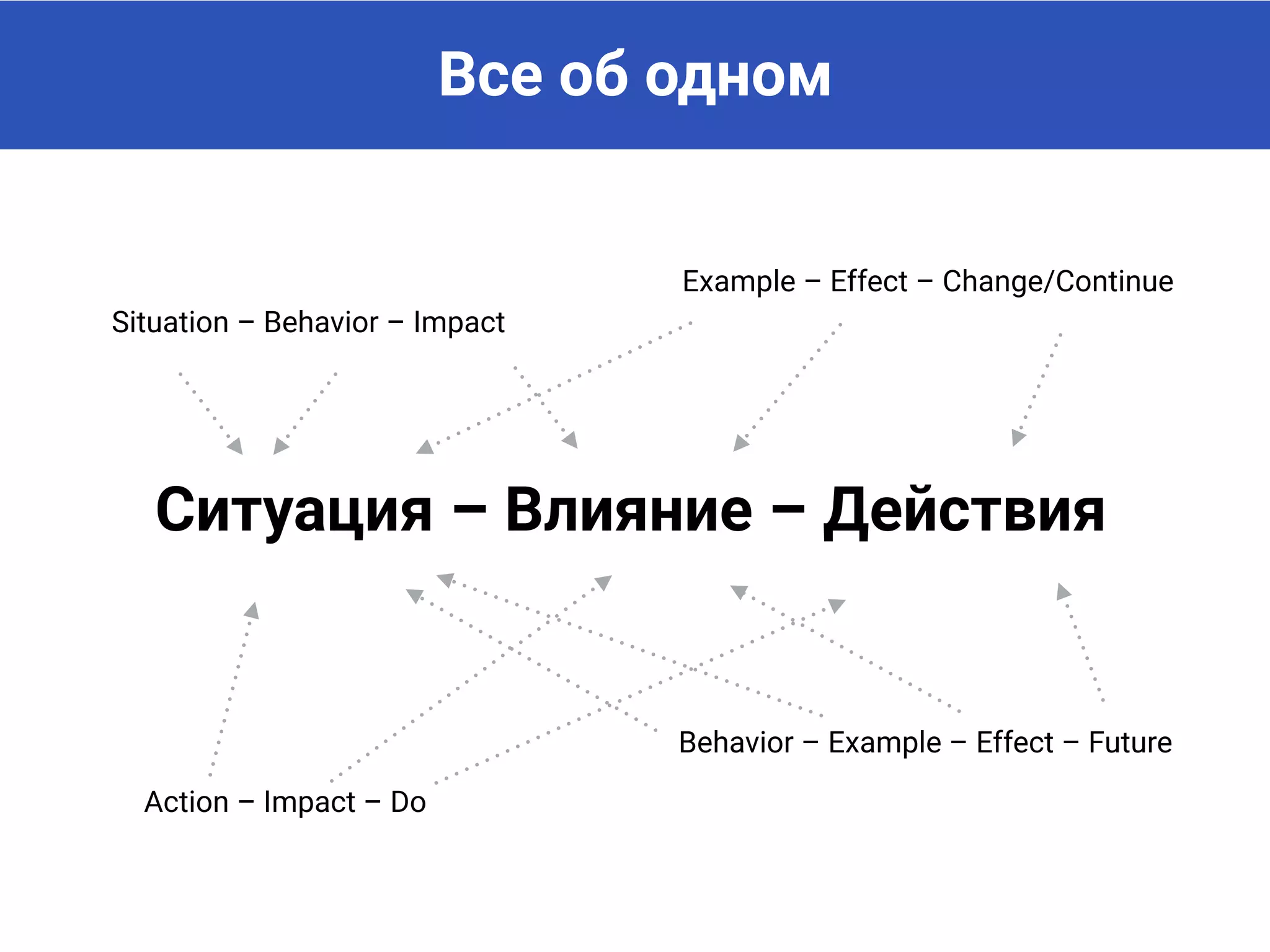 Все об одном

Example – Effect – Change/Continue

Situation – Behavior – Impact

Ситуация – Влияние – Действия

Behavior – Example – Effect – Future

Action – Impact – Do